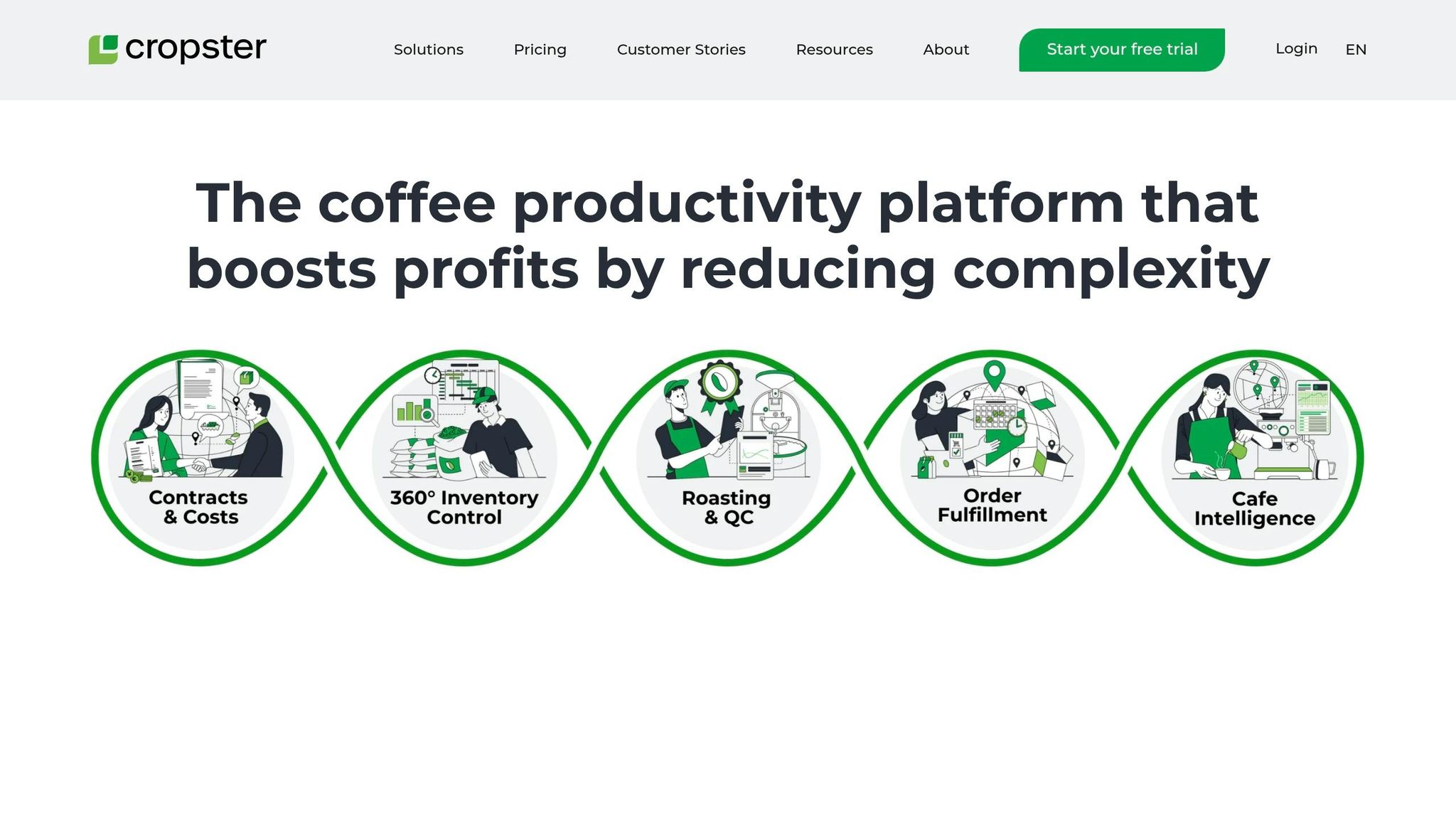 cropster

Solutions Pricing Customer Stories Resources About Start your free trial Login EN

The coffee productivity platform that boosts profits by reducing complexity

Contracts & Costs

360° Inventory Control

Roasting & QC

Order Fulfillment

Cafe Intelligence